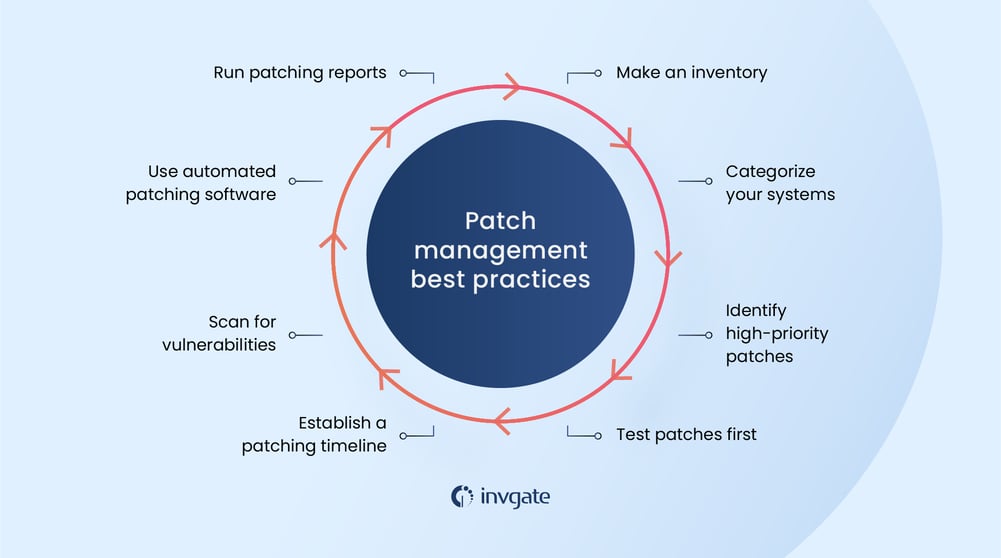 Patch management best practices

Make an inventory

Categorize your systems

Identify high-priority patches

Test patches first

Establish a patching timeline

Scan for vulnerabilities

Use automated patching software

Run patching reports

invgate